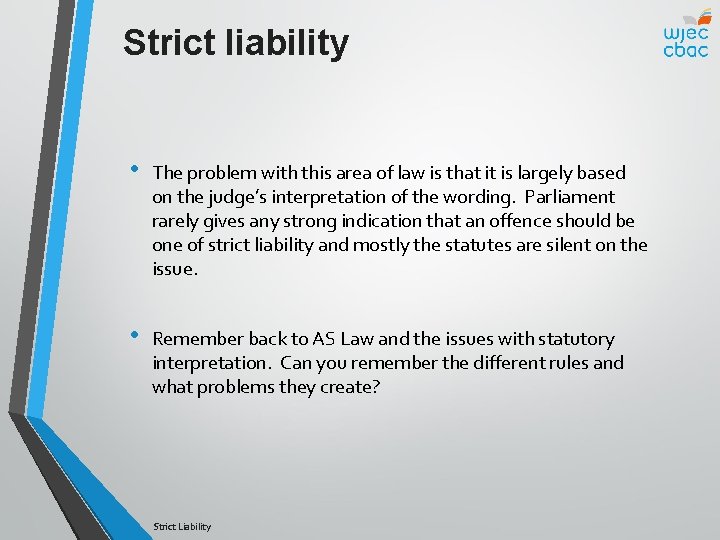 Strict liability

wjec
cbac

• The problem with this area of law is that it is largely based on the judge's interpretation of the wording. Parliament rarely gives any strong indication that an offence should be one of strict liability and mostly the statutes are silent on the issue.

• Remember back to AS Law and the issues with statutory interpretation. Can you remember the different rules and what problems they create?

Strict Liability